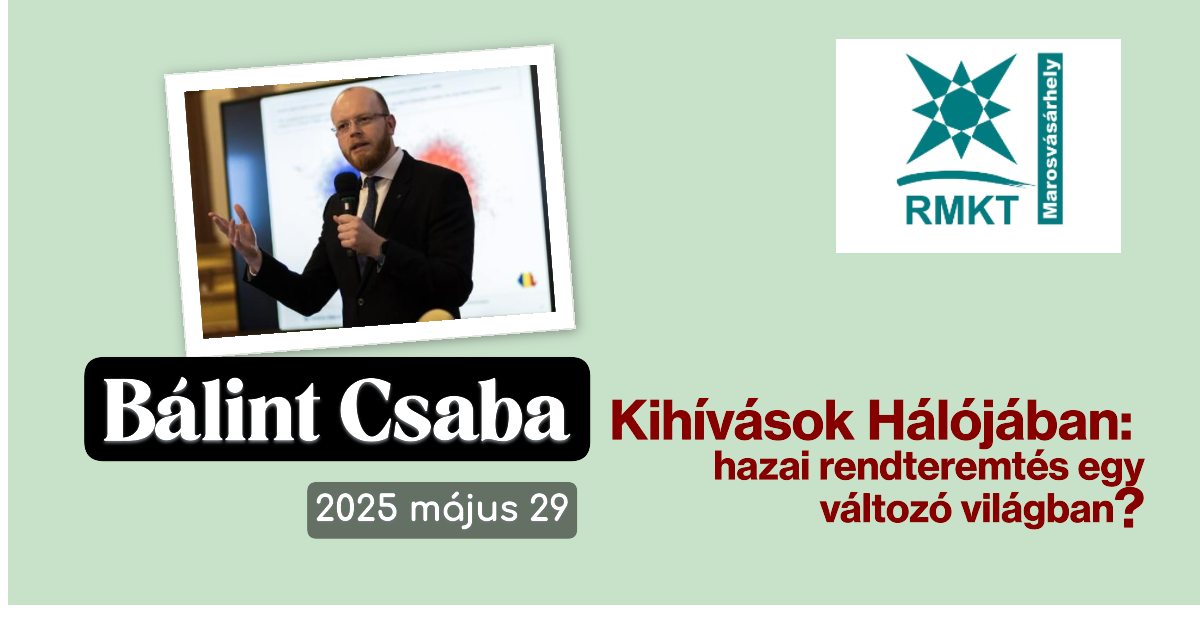 RMKT
Marosvásárhely

Bálint Csaba

2025 május 29

Kihívások Hálójában:
hazai rendteremtés egy változó világban?